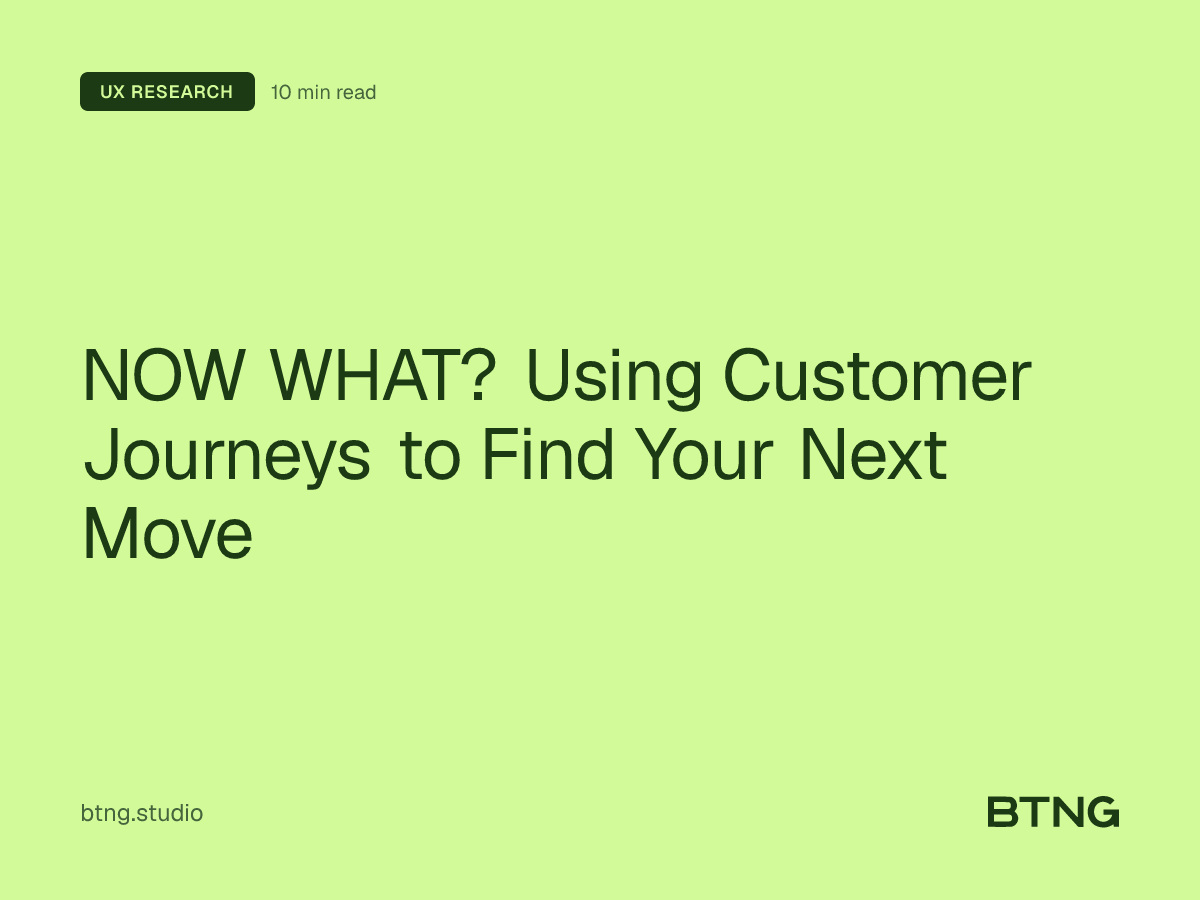 UX RESEARCH 10 min read

NOW WHAT? Using Customer Journeys to Find Your Next Move

btng.studio

BTNG